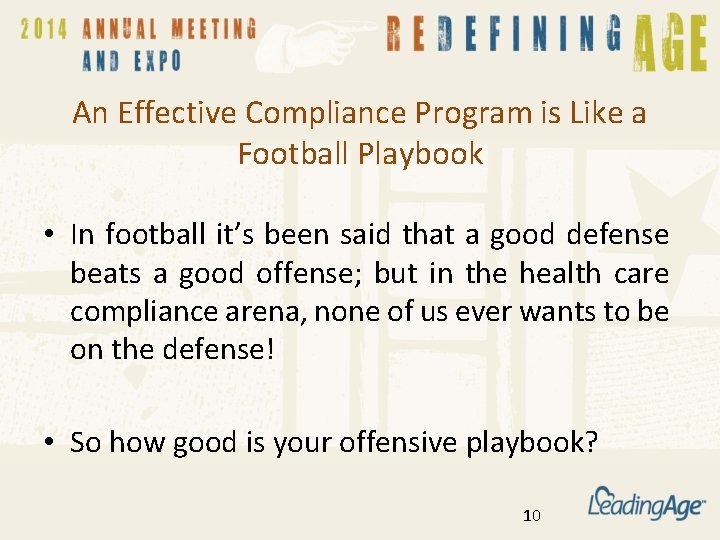 2014 ANNUAL MEETING AND EXPO

REDEFINING AGE

An Effective Compliance Program is Like a Football Playbook

• In football it's been said that a good defense beats a good offense; but in the health care compliance arena, none of us ever wants to be on the defense!

• So how good is your offensive playbook?

10

LeadingAge